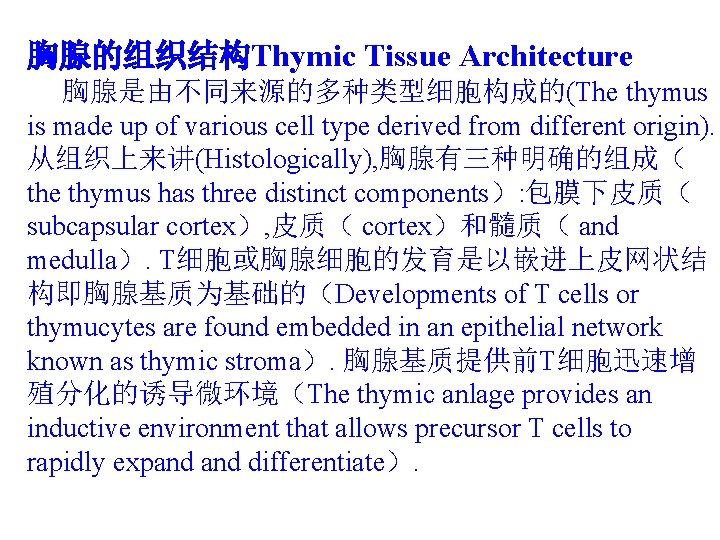 胸腺的组织结构Thymic Tissue Architecture

胸腺是由不同来源的多种类型细胞构成的(The thymus is made up of various cell type derived from different origin). 从组织上来讲(Histologically),胸腺有三种明确的组成（the thymus has three distinct components）:包膜下皮质（subcapsular cortex）,皮质（ cortex）和髓质（ and medulla）. T细胞或胸腺细胞的发育是以嵌进上皮网状结构即胸腺基质为基础的（Developments of T cells or thymucytes are found embedded in an epithelial network known as thymic stroma）. 胸腺基质提供前T细胞迅速增殖分化的诱导微环境（The thymic anlage provides an inductive environment that allows precursor T cells to rapidly expand and differentiate）.